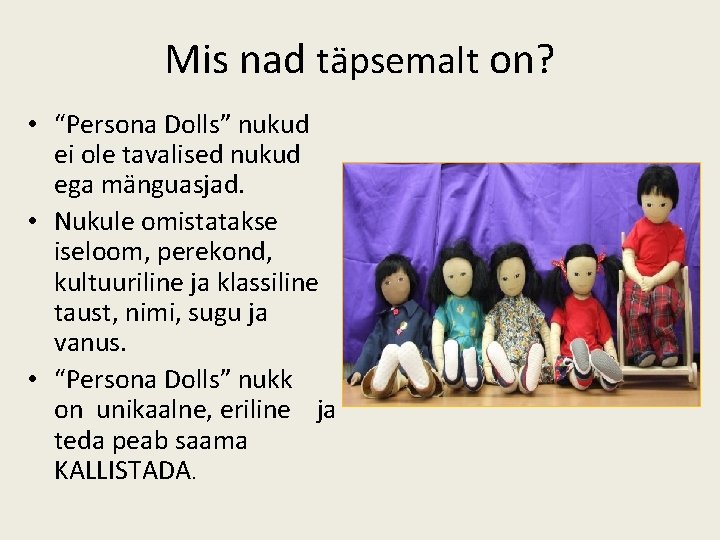 Mis nad täpsemalt on?

• “Persona Dolls” nukud ei ole tavalised nukud ega mänguasjad.
• Nukule omistatakse iseloom, perekond, kultuuriline ja klassiline taust, nimi, sugu ja vanus.
• “Persona Dolls” nukk on unikaalne, eriline ja teda peab saama KALLISTADA.